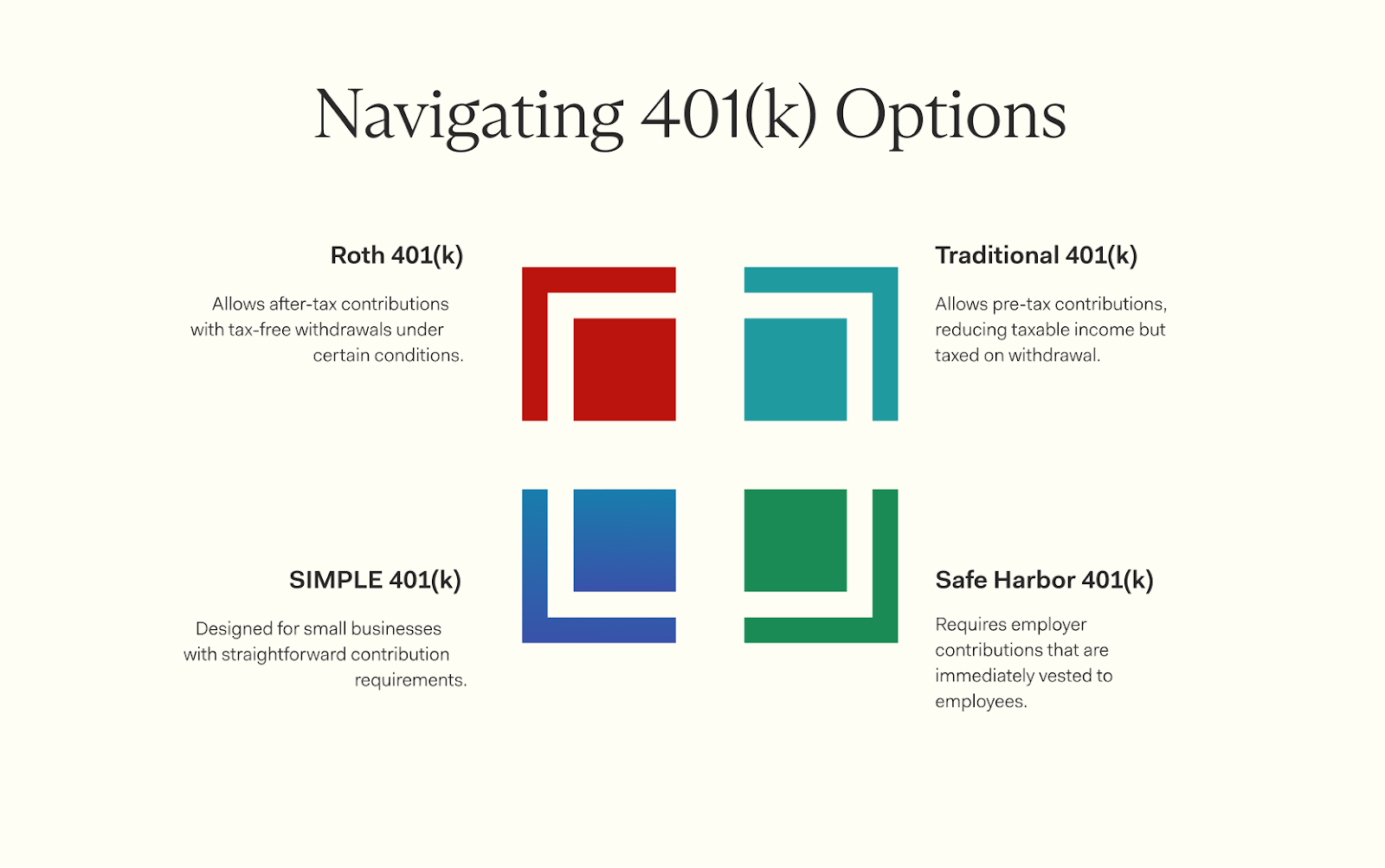 Navigating 401(k) Options

Roth 401(k)

Allows after-tax contributions with tax-free withdrawals under certain conditions.

Traditional 401(k)

Allows pre-tax contributions, reducing taxable income but taxed on withdrawal.

SIMPLE 401(k)

Designed for small businesses with straightforward contribution requirements.

Safe Harbor 401(k)

Requires employer contributions that are immediately vested to employees.